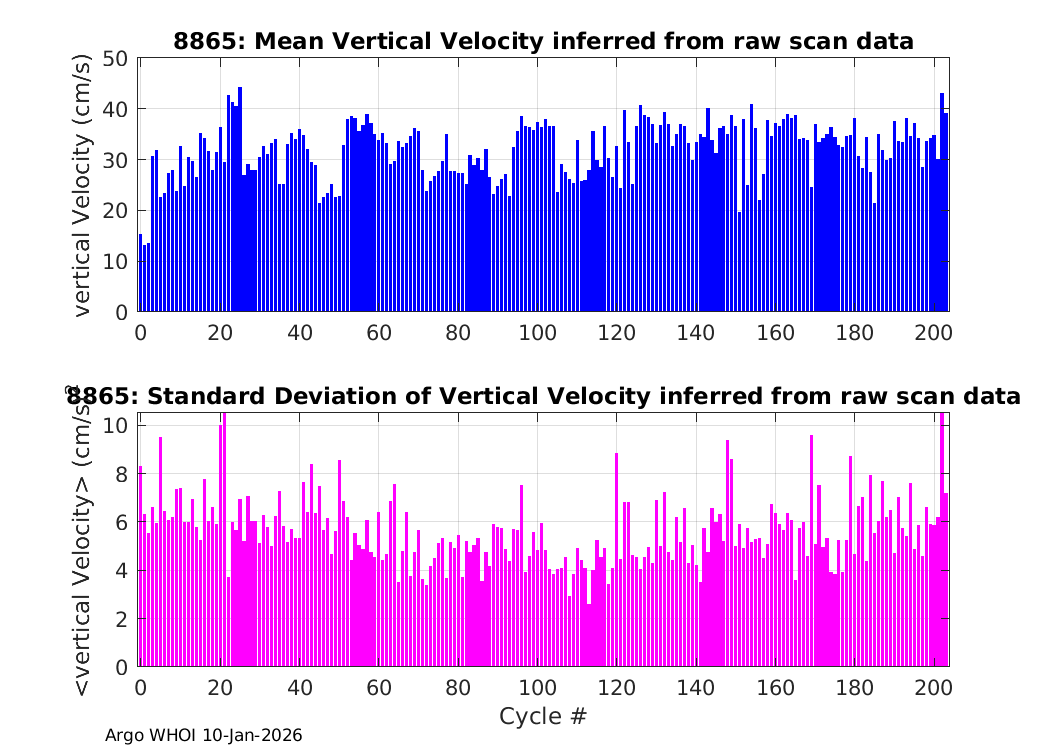 8865: Mean Vertical Velocity inferred from raw scan data

vertical Velocity (cm/s)

50
40
30
20
10
0

0 20 40 60 80 100 120 140 160 180 200

8865: Standard Deviation of Vertical Velocity inferred from raw scan data

<vertical Velocity> (cm/s)

10
8
6
4
2
0

0 20 40 60 80 100 120 140 160 180 200

Cycle #

Argo WHOI 10-Jan-2026